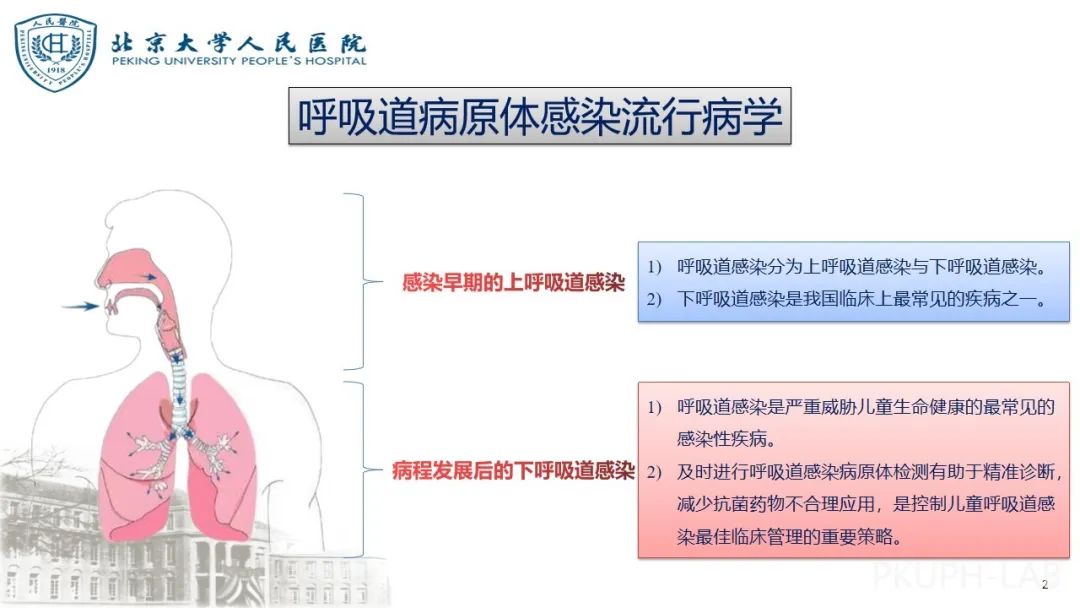 人民醫院
PEKING UNIVERSITY PEOPLE'S HOSPITAL
1918

北京大学人民医院
PEKING UNIVERSITY PEOPLE'S HOSPITAL

呼吸道病原体感染流行病学

感染早期的上呼吸道感染

1) 呼吸道感染分为上呼吸道感染与下呼吸道感染。
2) 下呼吸道感染是我国临床上最常见的疾病之一。

病程发展后的下呼吸道感染

1) 呼吸道感染是严重威胁儿童生命健康的最常见的感染性疾病。
2) 及时进行呼吸道感染病原体检测有助于精准诊断，减少抗菌药物不合理应用，是控制儿童呼吸道感染最佳临床管理的重要策略。

PKUPH-LAB
2